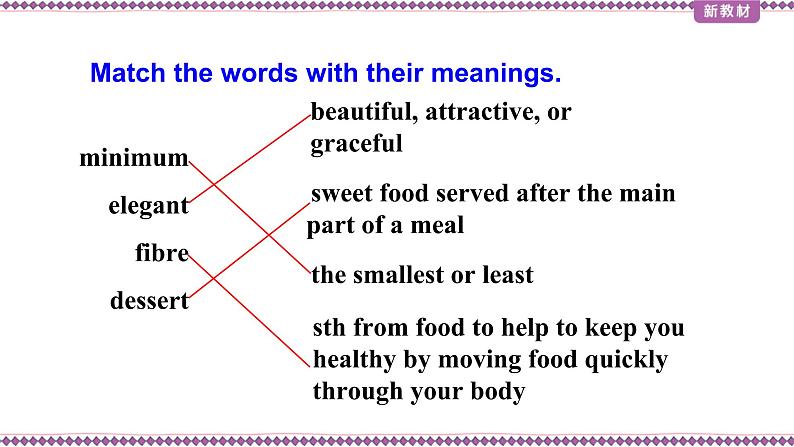 新教材

Match the words with their meanings.

minimum
elegant
fibre
dessert

beautiful, attractive, or graceful

sweet food served after the main part of a meal

the smallest or least

sth from food to help to keep you healthy by moving food quickly through your body